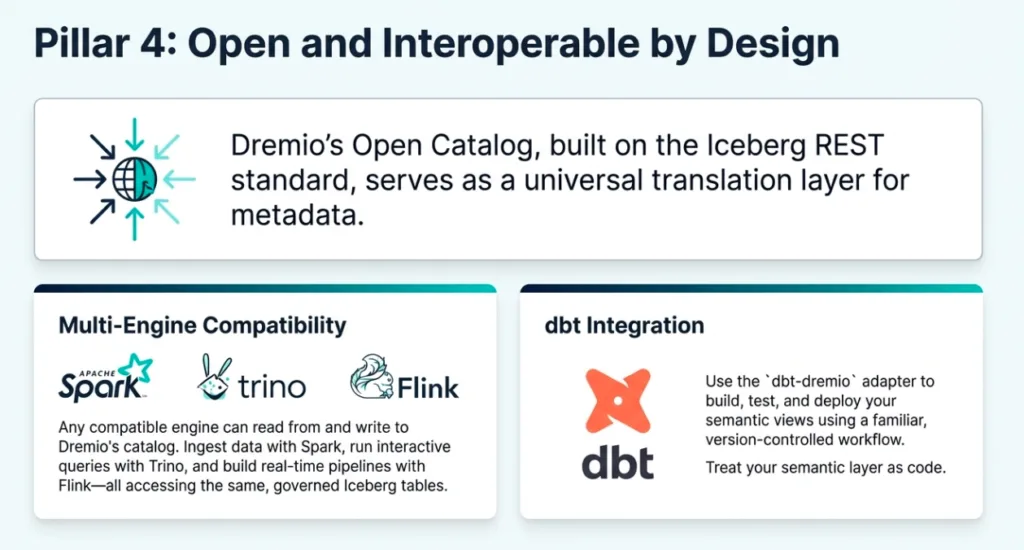 Pillar 4: Open and Interoperable by Design

Dremio's Open Catalog, built on the Iceberg REST standard, serves as a universal translation layer for metadata.

Multi-Engine Compatibility

APACHE Spark trino Flink

Any compatible engine can read from and write to Dremio's catalog. Ingest data with Spark, run interactive queries with Trino, and build real-time pipelines with Flink—all accessing the same, governed Iceberg tables.

dbt Integration

dbt

Use the `dbt-dremio` adapter to build, test, and deploy your semantic views using a familiar, version-controlled workflow.

Treat your semantic layer as code.